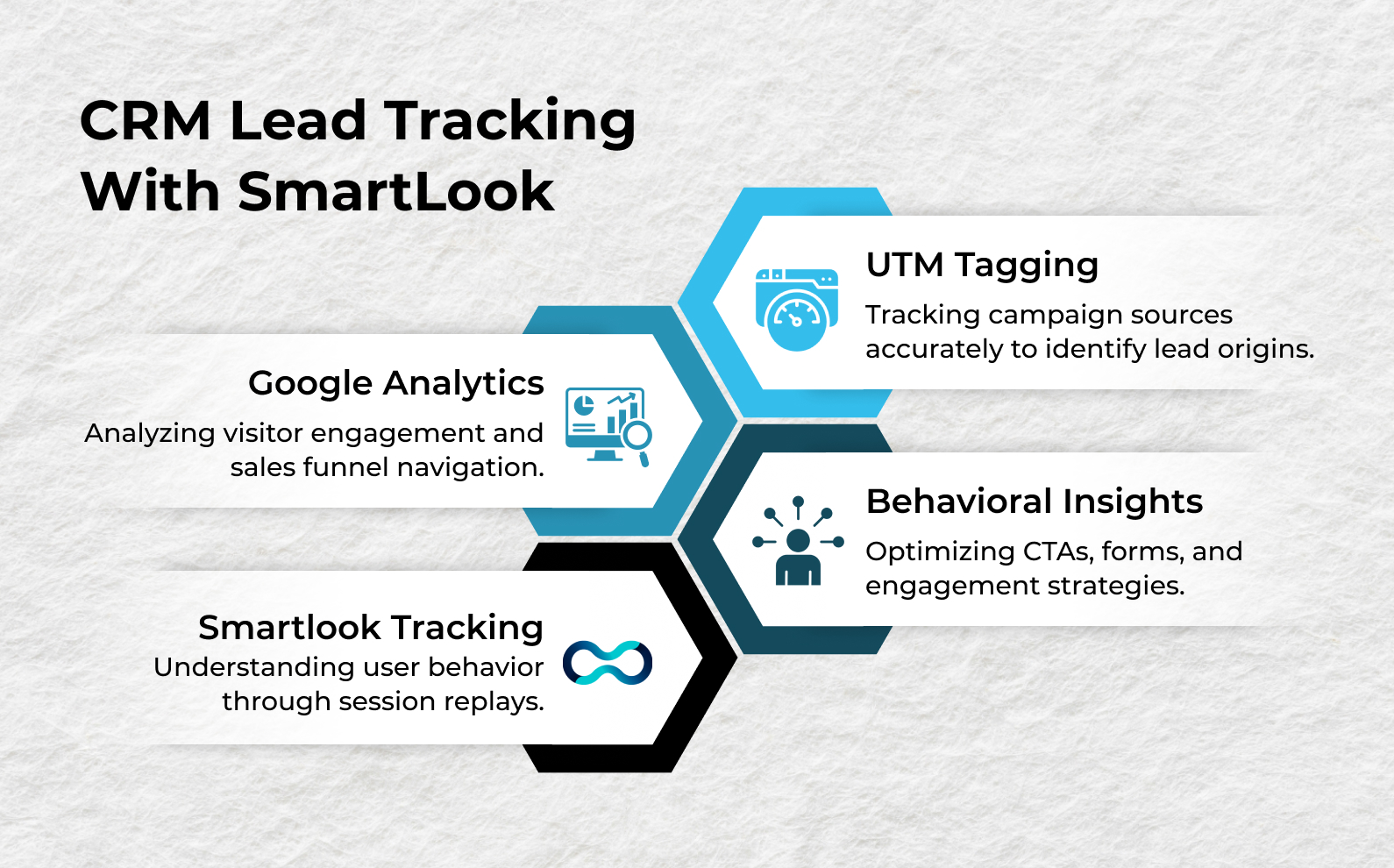 CRM Lead Tracking With SmartLook

UTM Tagging
Tracking campaign sources accurately to identify lead origins.

Google Analytics
Analyzing visitor engagement and sales funnel navigation.

Behavioral Insights
Optimizing CTAs, forms, and engagement strategies.

Smartlook Tracking
Understanding user behavior through session replays.